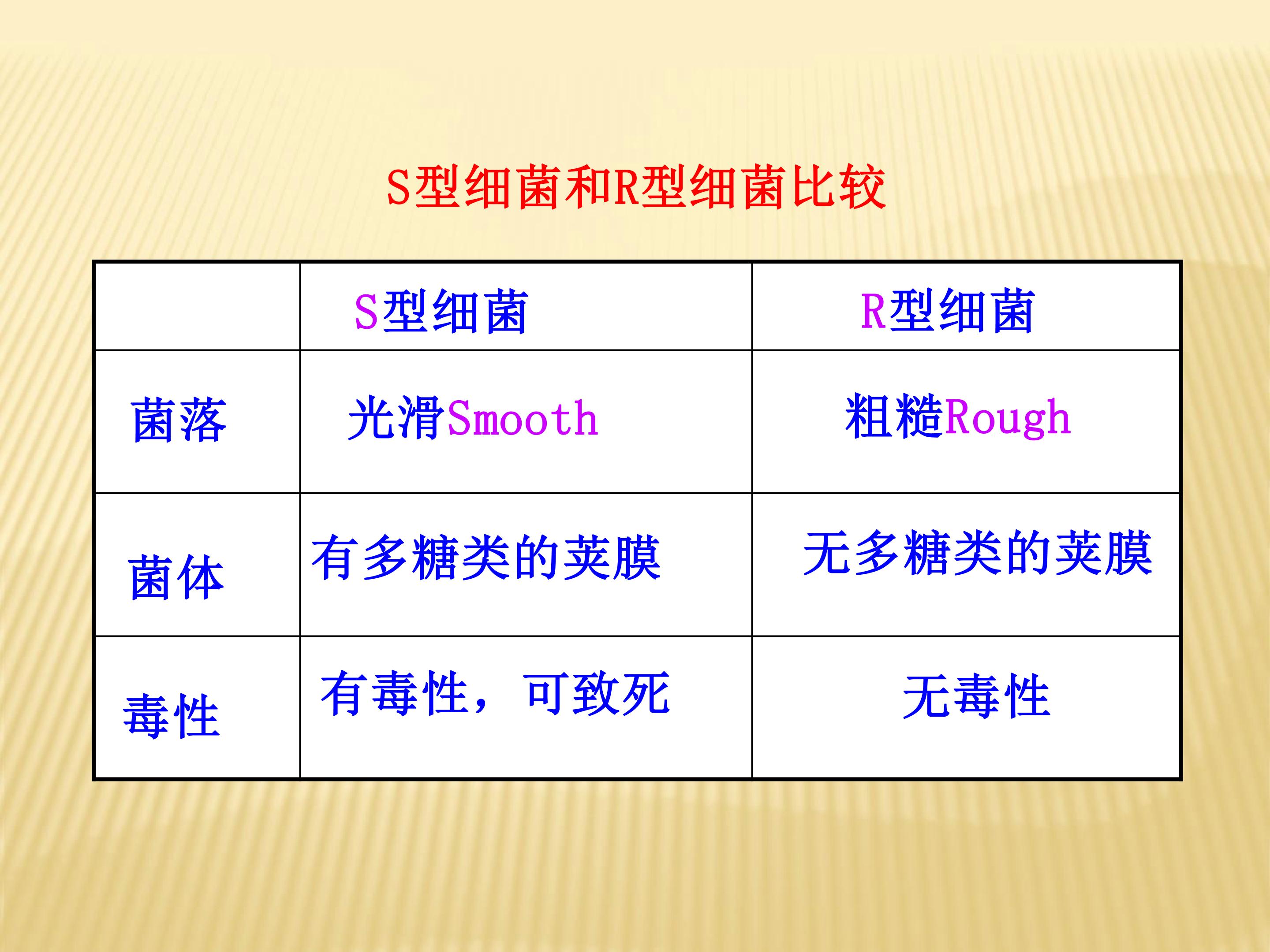 S型细菌和R型细菌比较

|  | S型细菌 | R型细菌 |
|---|---|---|
| 菌落 | 光滑Smooth | 粗糙Rough |
| 菌体 | 有多糖类的荚膜 | 无多糖类的荚膜 |
| 毒性 | 有毒性，可致死 | 无毒性 |